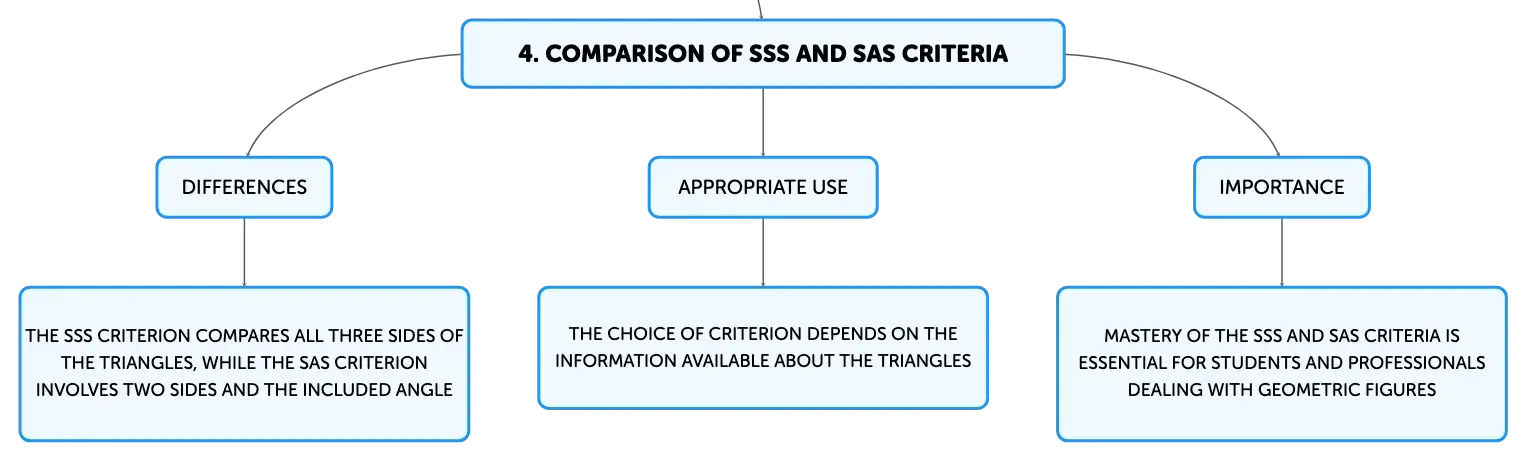 4. COMPARISON OF SSS AND SAS CRITERIA

DIFFERENCES

THE SSS CRITERION COMPARES ALL THREE SIDES OF THE TRIANGLES, WHILE THE SAS CRITERION INVOLVES TWO SIDES AND THE INCLUDED ANGLE

APPROPRIATE USE

THE CHOICE OF CRITERION DEPENDS ON THE INFORMATION AVAILABLE ABOUT THE TRIANGLES

IMPORTANCE

MASTERY OF THE SSS AND SAS CRITERIA IS ESSENTIAL FOR STUDENTS AND PROFESSIONALS DEALING WITH GEOMETRIC FIGURES